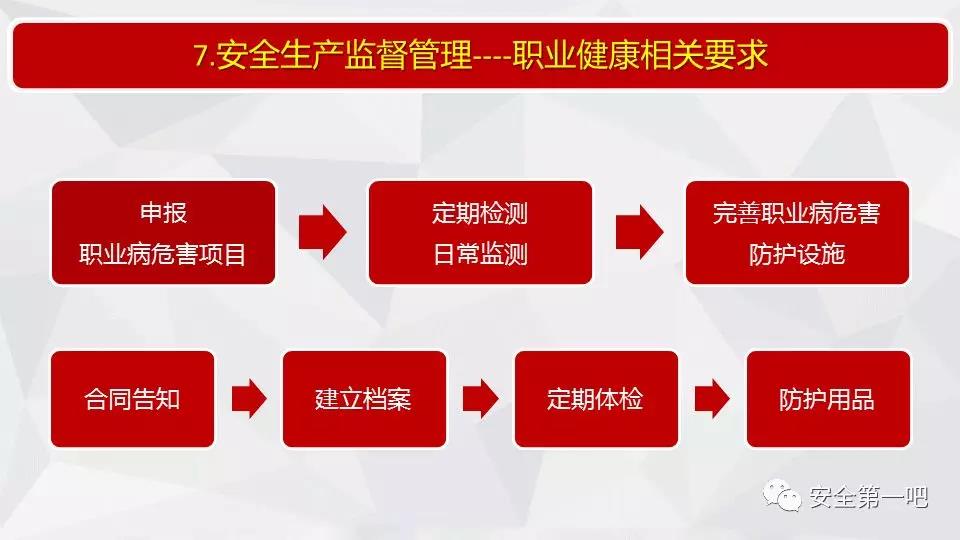 7.安全生产监督管理----职业健康相关要求

申报
职业病危害项目

定期检测
日常监测

完善职业病危害
防护设施

合同告知

建立档案

定期体检

防护用品

安全第一吧